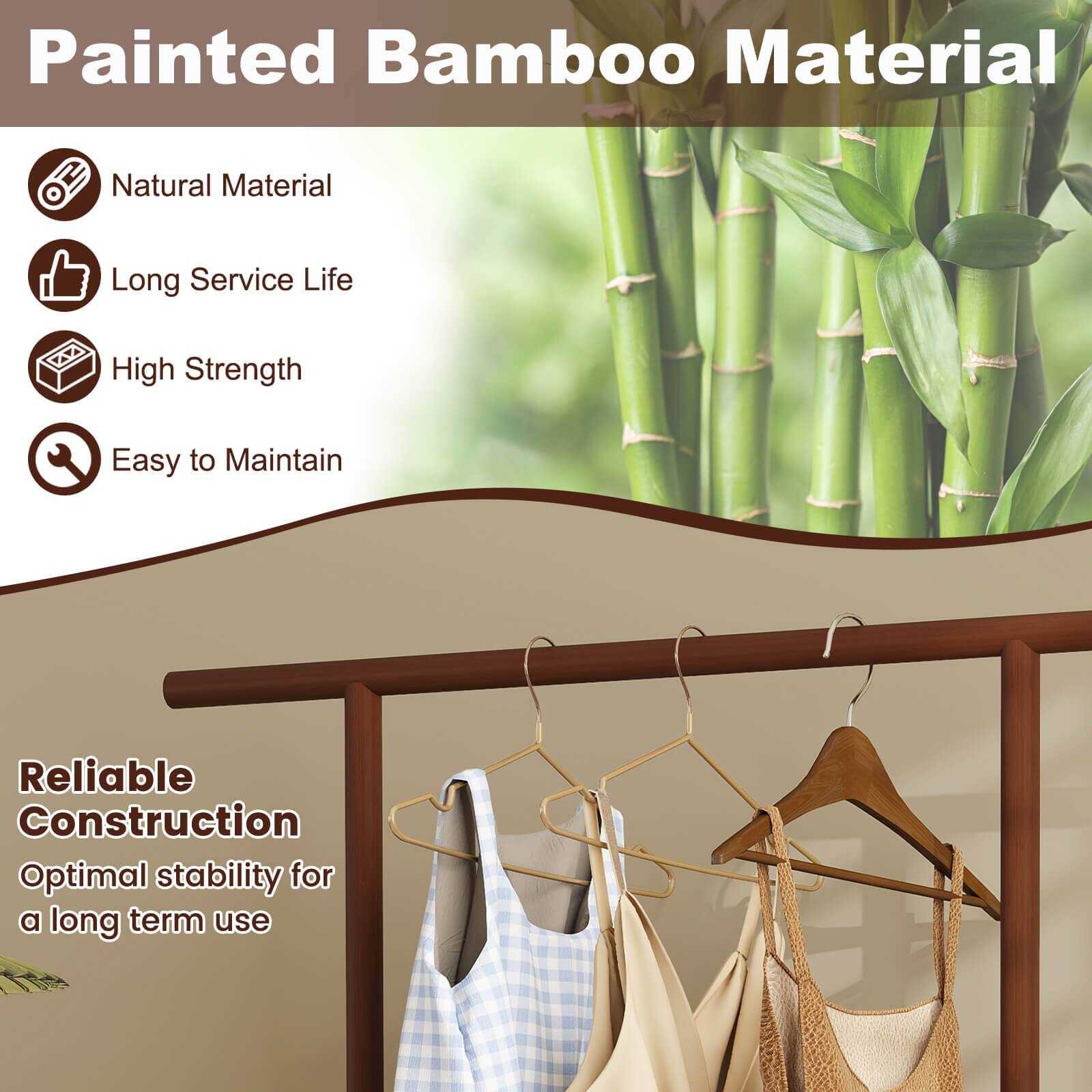 Painted Bamboo Material

Natural Material

Long Service Life

High Strength

Easy to Maintain

Reliable Construction

Optimal stability for a long term use